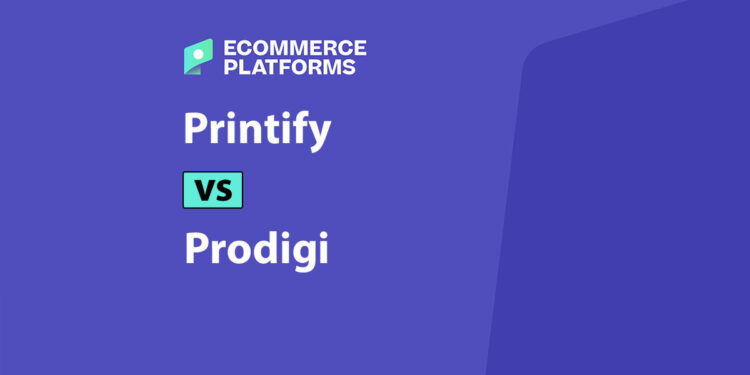 ECOMMERCE PLATFORMS

Printify

VS

Prodigi